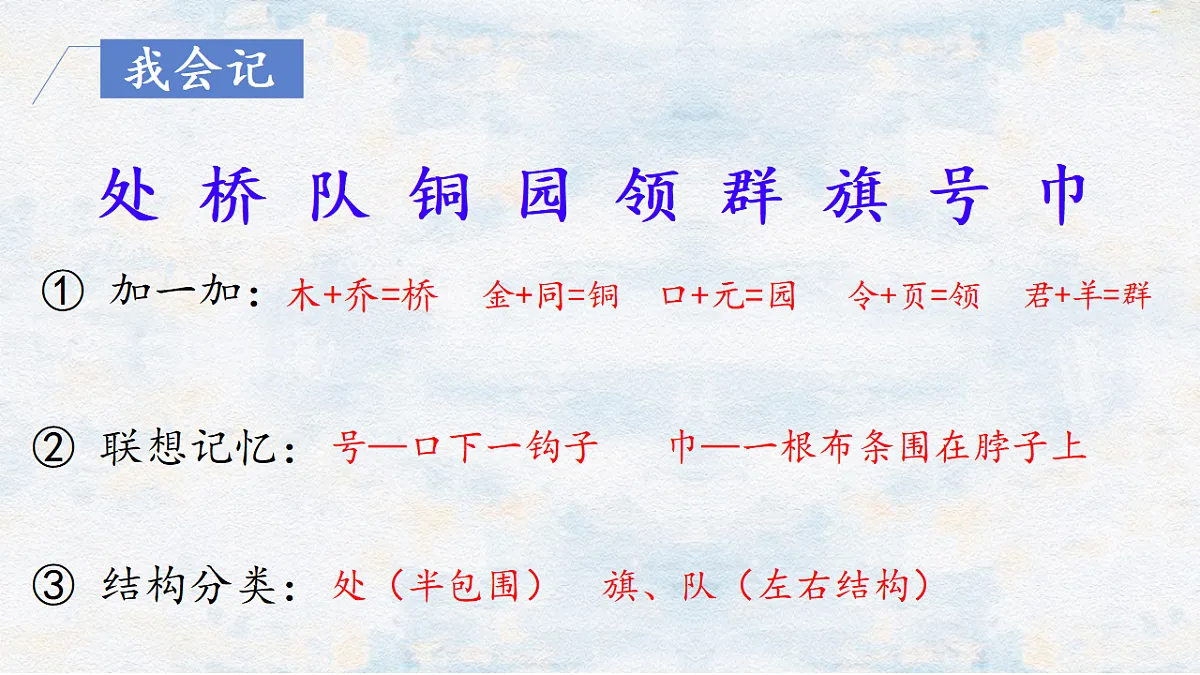 我会记

处 桥 队 铜 园 领 群 旗 号 巾

① 加一加：木+乔=桥　金+同=铜　口+元=园　令+页=领　君+羊=群

② 联想记忆：号—口下一钩子　巾—一根布条围在脖子上

③ 结构分类：处（半包围）　旗、队（左右结构）